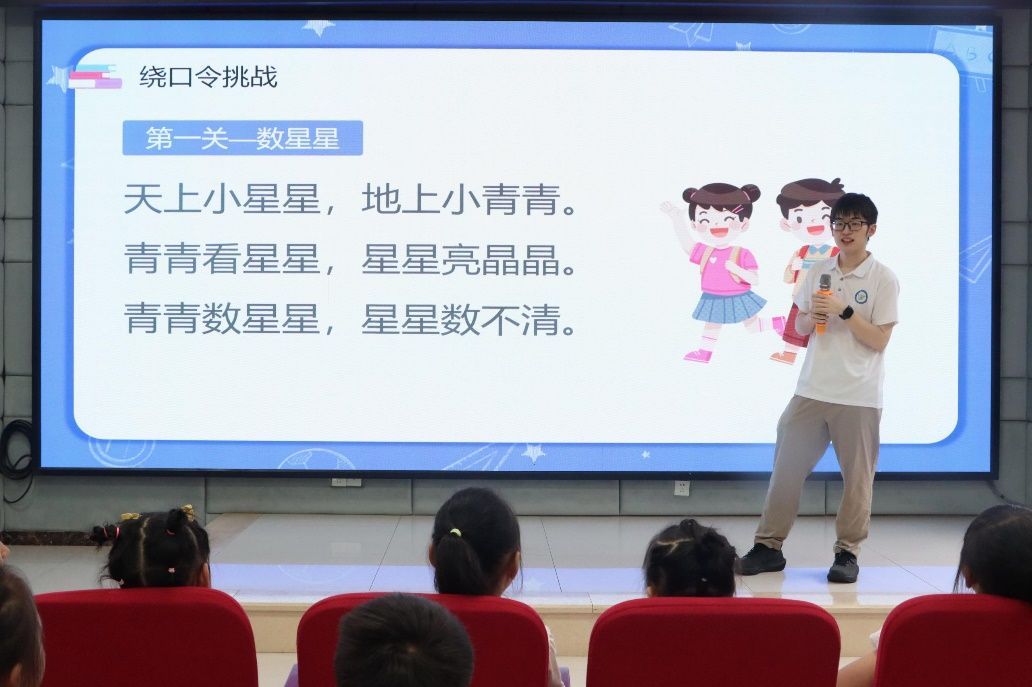 绕口令挑战

第一关—数星星

天上小星星，地上小青青。
青青看星星，星星亮晶晶。
青青数星星，星星数不清。